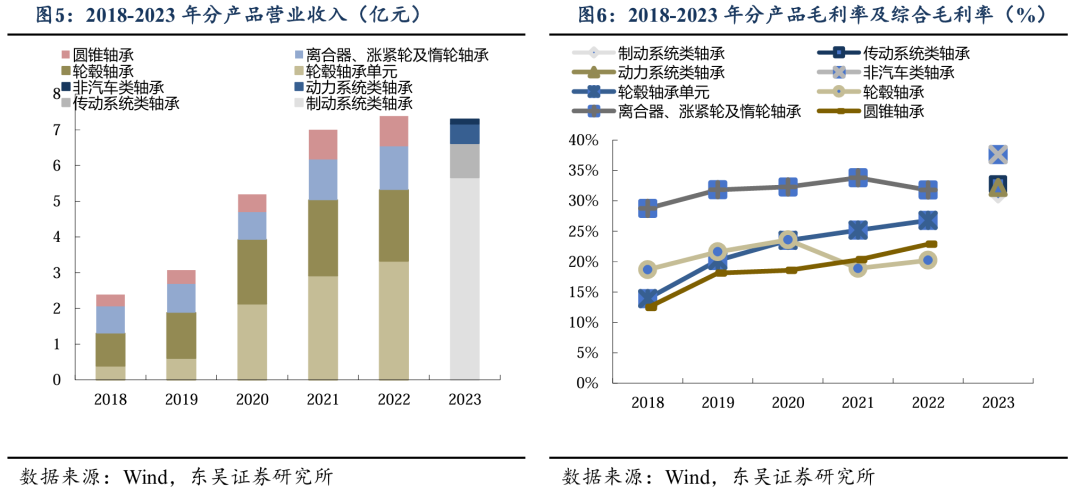 图5：2018-2023 年分产品营业收入（亿元）

圆锥轴承
离合器、涨紧轮及惰轮轴承
轮毂轴承
轮毂轴承单元
非汽车类轴承
动力系统类轴承
传动系统类轴承
制动系统类轴承

8
7
6
5
4
3
2
1
0

2018
2019
2020
2021
2022
2023

数据来源：Wind，东吴证券研究所

图6：2018-2023 年分产品毛利率及综合毛利率（%）

制动系统类轴承
传动系统类轴承
动力系统类轴承
非汽车类轴承
轮毂轴承单元
轮毂轴承
离合器、涨紧轮及惰轮轴承
圆锥轴承

40%
35%
30%
25%
20%
15%
10%
5%
0%

2018
2019
2020
2021
2022
2023

数据来源：Wind，东吴证券研究所